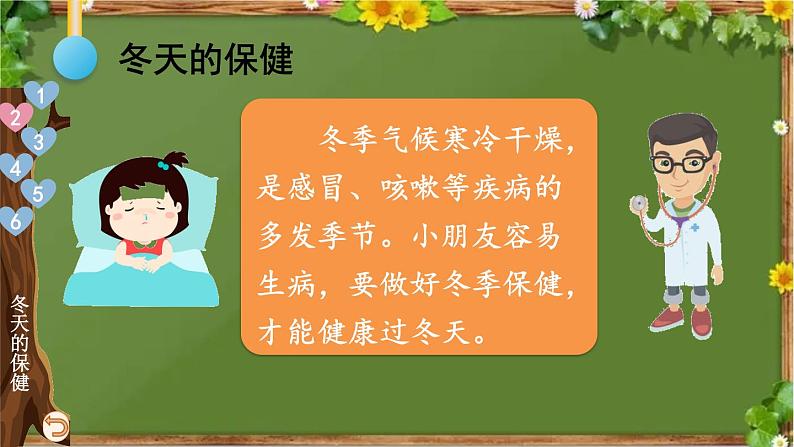 冬天的保健

1
2
3
4
5
6

冬季气候寒冷干燥，是感冒、咳嗽等疾病的多发季节。小朋友容易生病，要做好冬季保健，才能健康过冬天。

冬天的保健